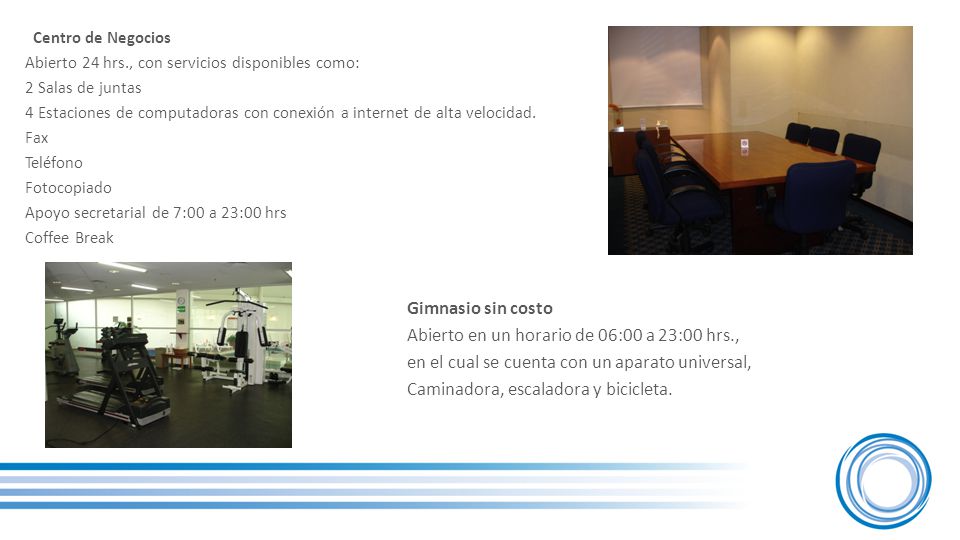 Centro de Negocios
Abierto 24 hrs., con servicios disponibles como:
2 Salas de juntas
4 Estaciones de computadoras con conexión a internet de alta velocidad.
Fax
Teléfono
Fotocopiado
Apoyo secretarial de 7:00 a 23:00 hrs
Coffee Break

Gimnasio sin costo
Abierto en un horario de 06:00 a 23:00 hrs., en el cual se cuenta con un aparato universal, Caminadora, escaladora y bicicleta.